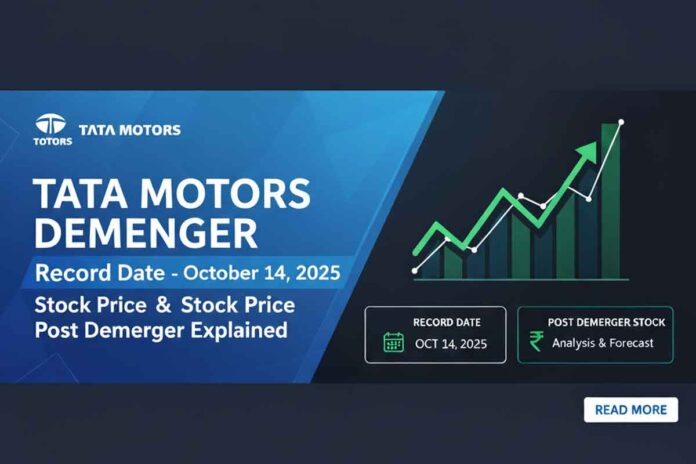 TOTORS TATA MOTORS

TATA MOTORS DEMENGER

Record Date - October 14, 2025

Stock Price & Stock Price Post Demerger Explained

RECORD DATE
OCT 14, 2025

POST DEMERGER STOCK
₹ Analysis & Forecast

READ MORE